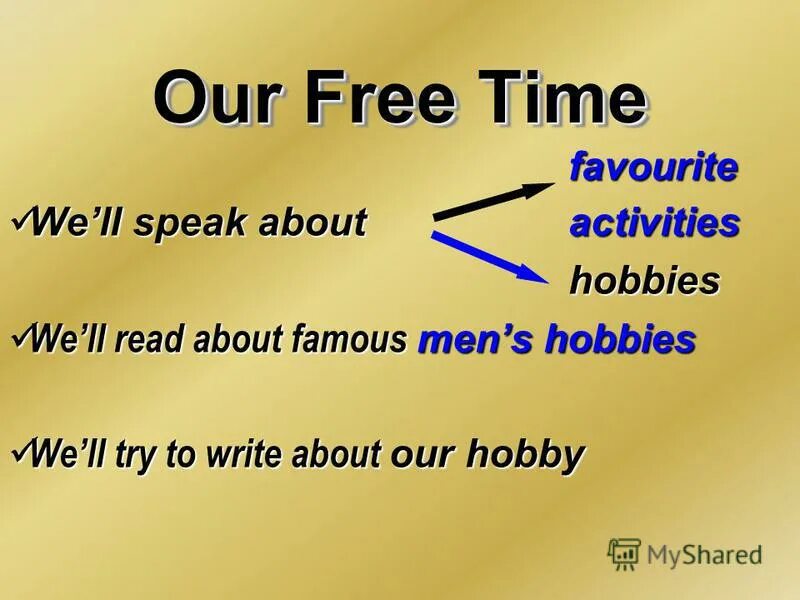 Our Free Time

✓We'll speak about

favourite
activities
hobbies

✓We'll read about famous men's hobbies

✓We'll try to write about our hobby

MyShared